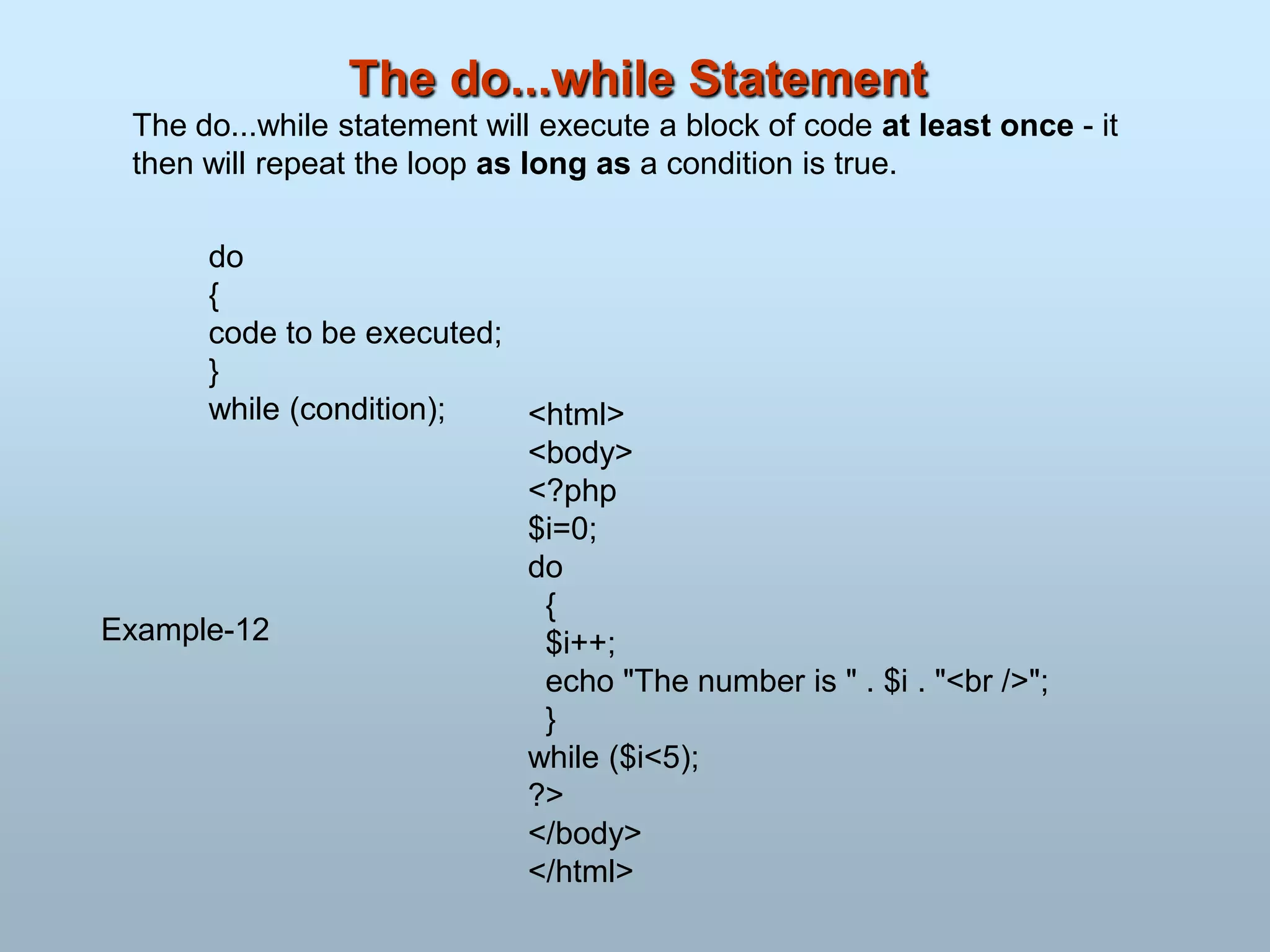 The do...while Statement

The do...while statement will execute a block of code at least once - it then will repeat the loop as long as a condition is true.

do
{
code to be executed;
}
while (condition);

Example-12

<html>
<body>
<?php
$i=0;
do
  {
  $i++;
  echo "The number is " . $i . "<br />";
  }
while ($i<5);
?>
</body>
</html>